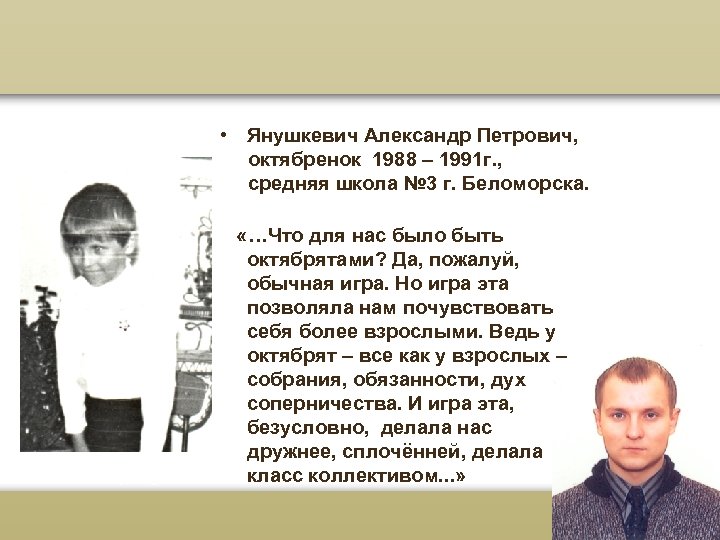 • Янушкевич Александр Петрович, октябренок 1988 – 1991г., средняя школа №3 г. Беломорска.

«…Что для нас было быть октябрятами? Да, пожалуй, обычная игра. Но игра эта позволяла нам почувствовать себя более взрослыми. Ведь у октябрят – все как у взрослых – собрания, обязанности, дух соперничества. И игра эта, безусловно, делала нас дружнее, сплочённей, делала класс коллективом...»